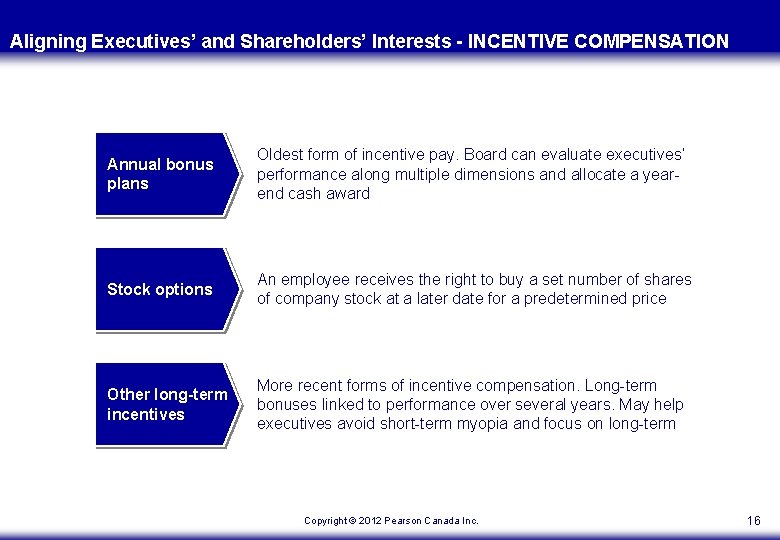 Aligning Executives' and Shareholders' Interests - INCENTIVE COMPENSATION

Annual bonus plans

Oldest form of incentive pay. Board can evaluate executives' performance along multiple dimensions and allocate a year-end cash award

Stock options

An employee receives the right to buy a set number of shares of company stock at a later date for a predetermined price

Other long-term incentives

More recent forms of incentive compensation. Long-term bonuses linked to performance over several years. May help executives avoid short-term myopia and focus on long-term

Copyright © 2012 Pearson Canada Inc.

16